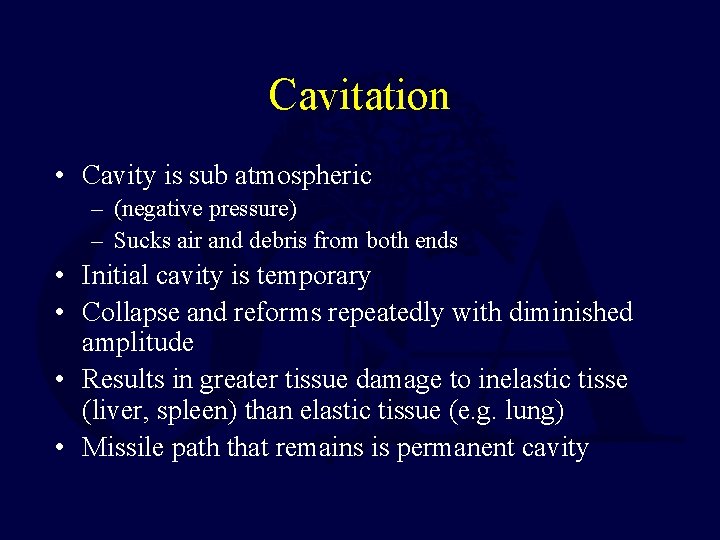 Cavitation

• Cavity is sub atmospheric
  – (negative pressure)
  – Sucks air and debris from both ends
• Initial cavity is temporary
• Collapse and reforms repeatedly with diminished amplitude
• Results in greater tissue damage to inelastic tisse (liver, spleen) than elastic tissue (e.g. lung)
• Missile path that remains is permanent cavity